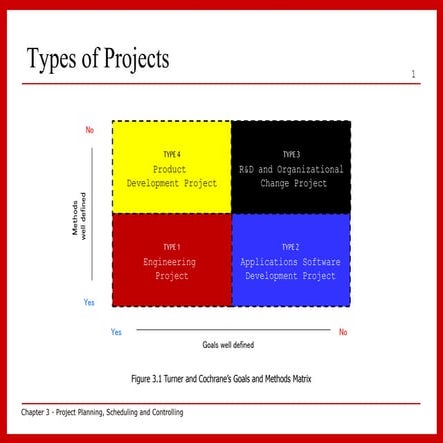 Types of Projects

1

No

Methods well defined

Yes

TYPE 4
Product Development Project

TYPE 3
R&D and Organizational Change Project

TYPE 1
Engineering Project

TYPE 2
Applications Software Development Project

Yes

No

Goals well defined

Figure 3.1 Turner and Cochrane's Goals and Methods Matrix

Chapter 3 - Project Planning, Scheduling and Controlling